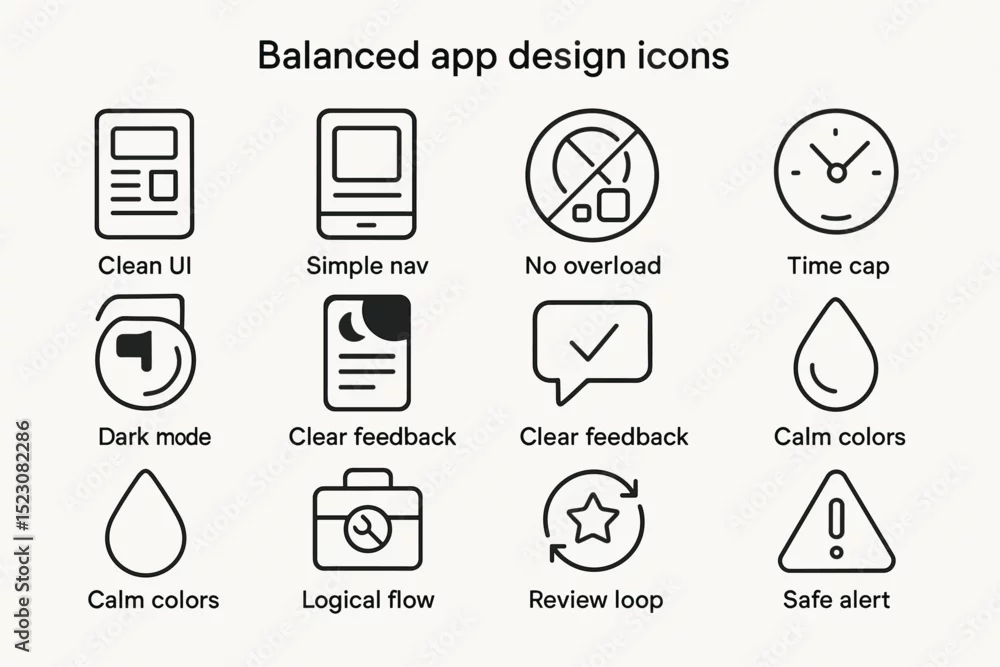 Balanced app design icons

Clean UI

Simple nav

No overload

Time cap

Dark mode

Clear feedback

Clear feedback

Calm colors

Calm colors

Logical flow

Review loop

Safe alert

Adobe Stock | #1523082286